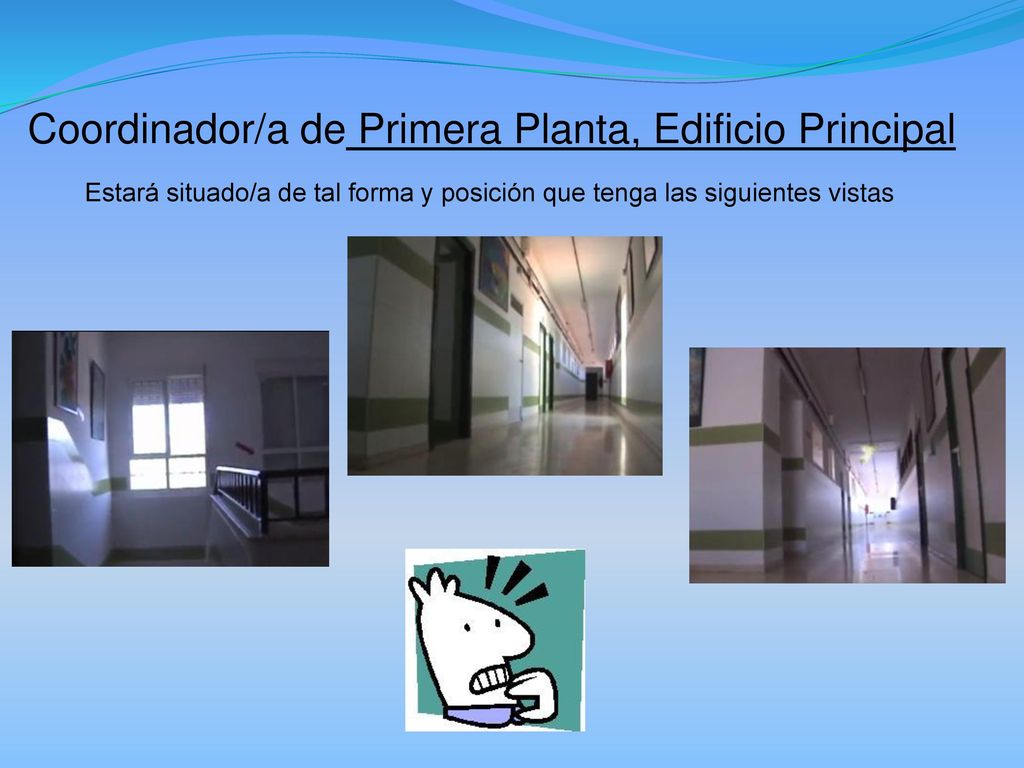 Coordinador/a de Primera Planta, Edificio Principal

Estará situado/a de tal forma y posición que tenga las siguientes vistas